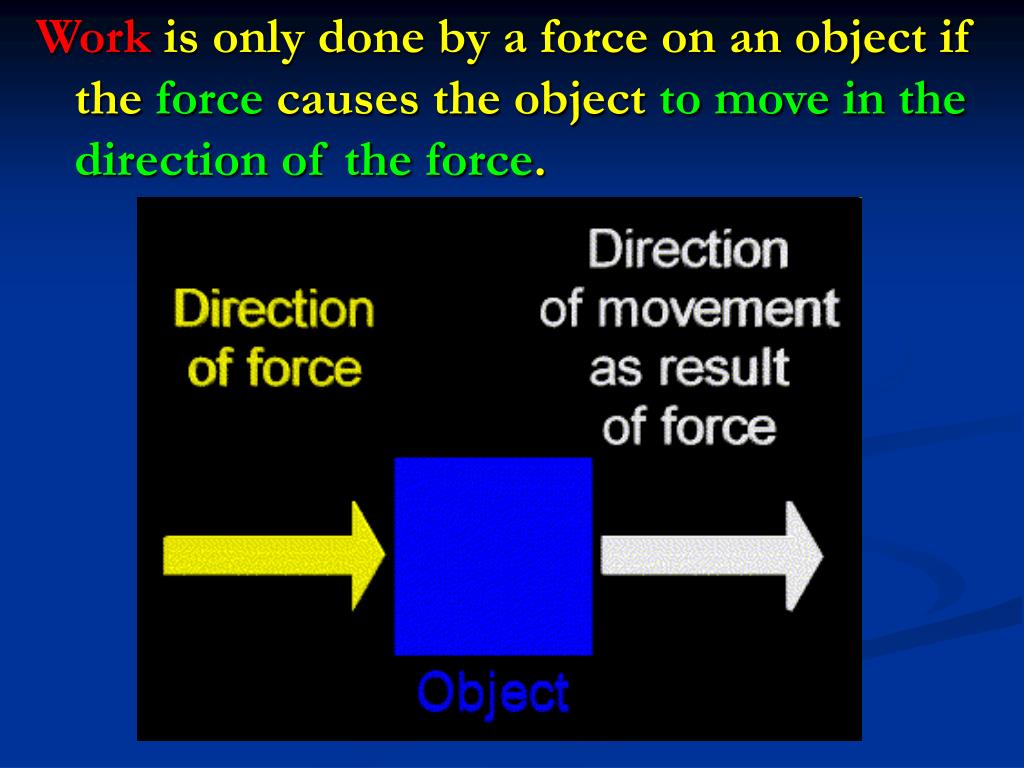 Work is only done by a force on an object if the force causes the object to move in the direction of the force.

Direction of force

Direction of movement as result of force

Object